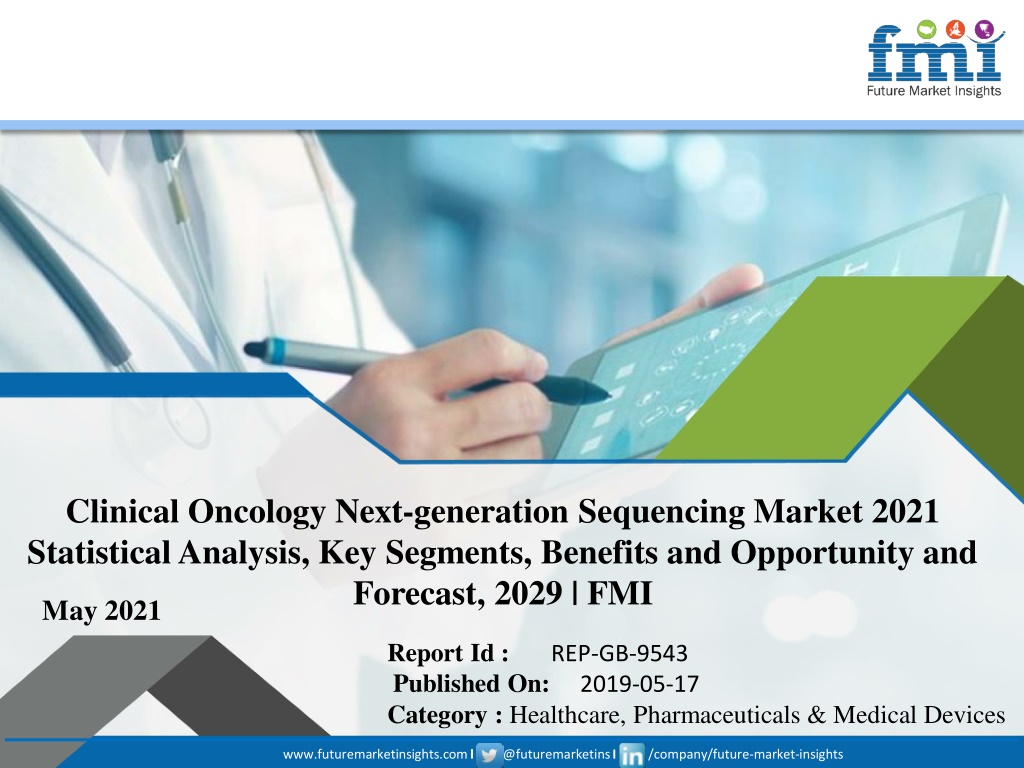 fmi
Future Market Insights

Clinical Oncology Next-generation Sequencing Market 2021 Statistical Analysis, Key Segments, Benefits and Opportunity and Forecast, 2029 | FMI

May 2021

Report Id : REP-GB-9543
Published On: 2019-05-17
Category : Healthcare, Pharmaceuticals & Medical Devices

www.futuremarketinsights.com | @futuremarketins | /company/future-market-insights